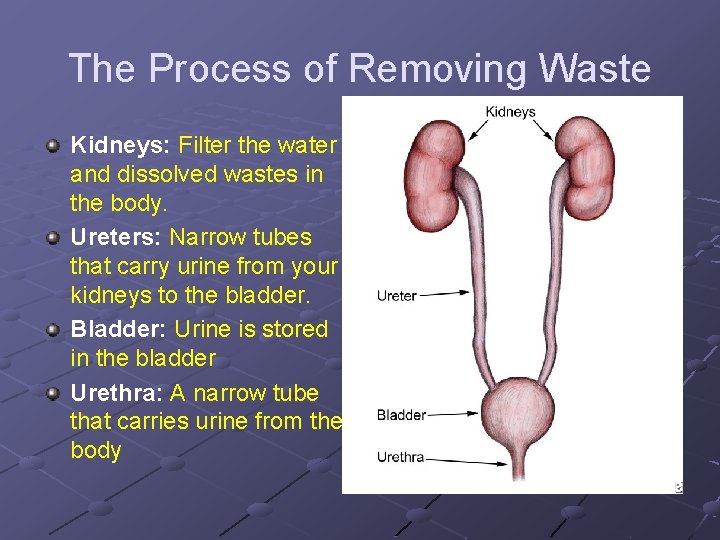 The Process of Removing Waste

Kidneys: Filter the water and dissolved wastes in the body.

Ureters: Narrow tubes that carry urine from your kidneys to the bladder.

Bladder: Urine is stored in the bladder

Urethra: A narrow tube that carries urine from the body

Kidneys

Ureter

Bladder

Urethra